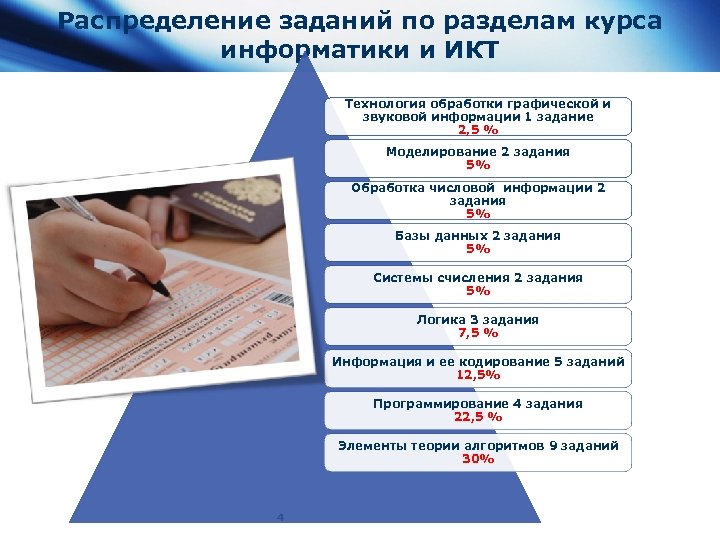 Распределение заданий по разделам курса информатики и ИКТ

Технология обработки графической и звуковой информации 1 задание
2,5 %

Моделирование 2 задания
5%

Обработка числовой информации 2 задания
5%

Базы данных 2 задания
5%

Системы счисления 2 задания
5%

Логика 3 задания
7,5 %

Информация и ее кодирование 5 заданий
12,5%

Программирование 4 задания
22,5 %

Элементы теории алгоритмов 9 заданий
30%

4